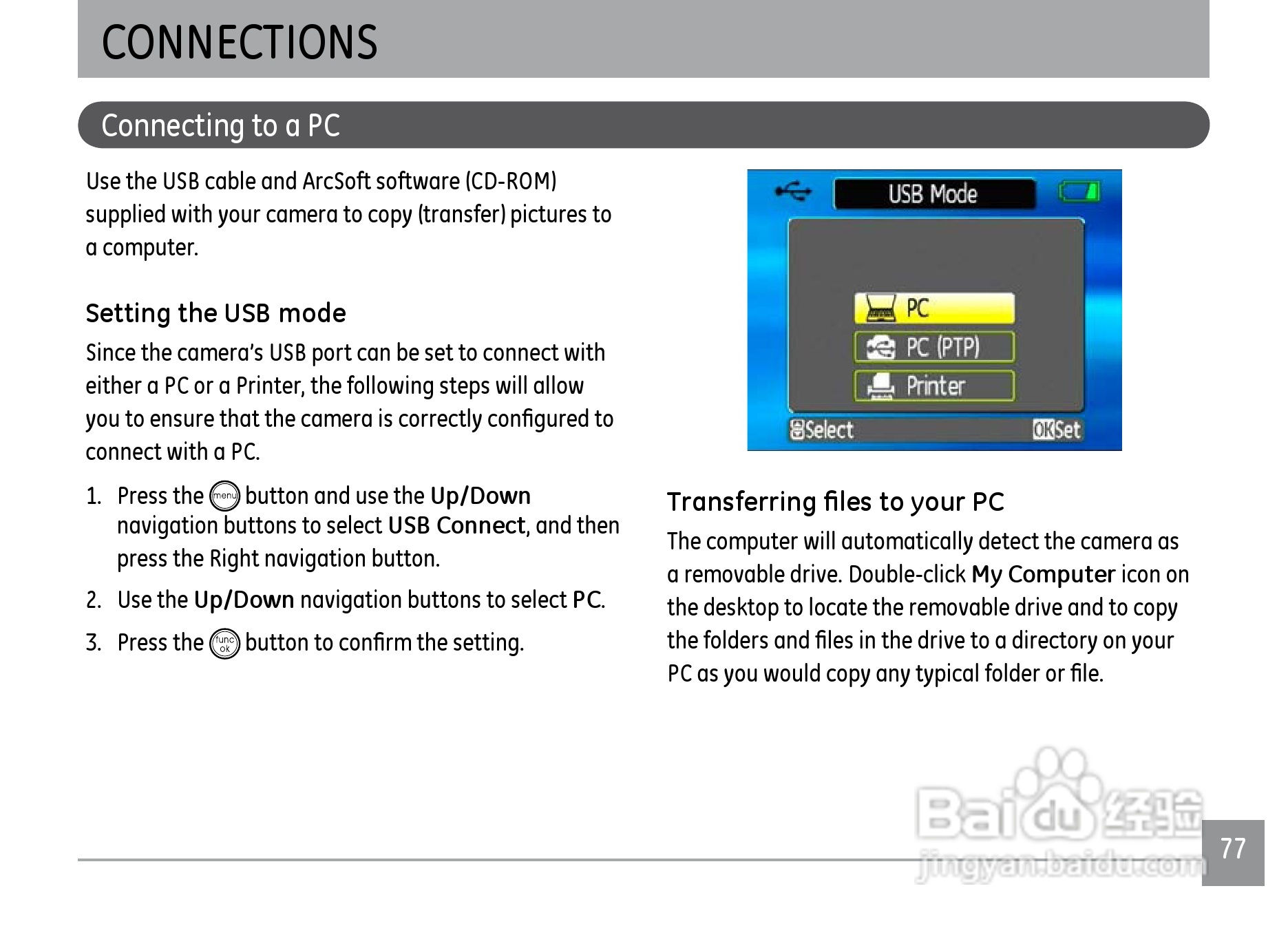 CONNECTIONS

Connecting to a PC

Use the USB cable and ArcSoft software (CD-ROM) supplied with your camera to copy (transfer) pictures to a computer.

Setting the USB mode

Since the camera's USB port can be set to connect with either a PC or a Printer, the following steps will allow you to ensure that the camera is correctly configured to connect with a PC.

1. Press the menu button and use the Up/Down navigation buttons to select USB Connect, and then press the Right navigation button.
2. Use the Up/Down navigation buttons to select PC.
3. Press the func ok button to confirm the setting.

USB Mode

PC

PC (PTP)

Printer

Select

OK Set

Transferring files to your PC

The computer will automatically detect the camera as a removable drive. Double-click My Computer icon on the desktop to locate the removable drive and to copy the folders and files in the drive to a directory on your PC as you would copy any typical folder or file.

Baidu 经验
jingyan.baidu.com

77